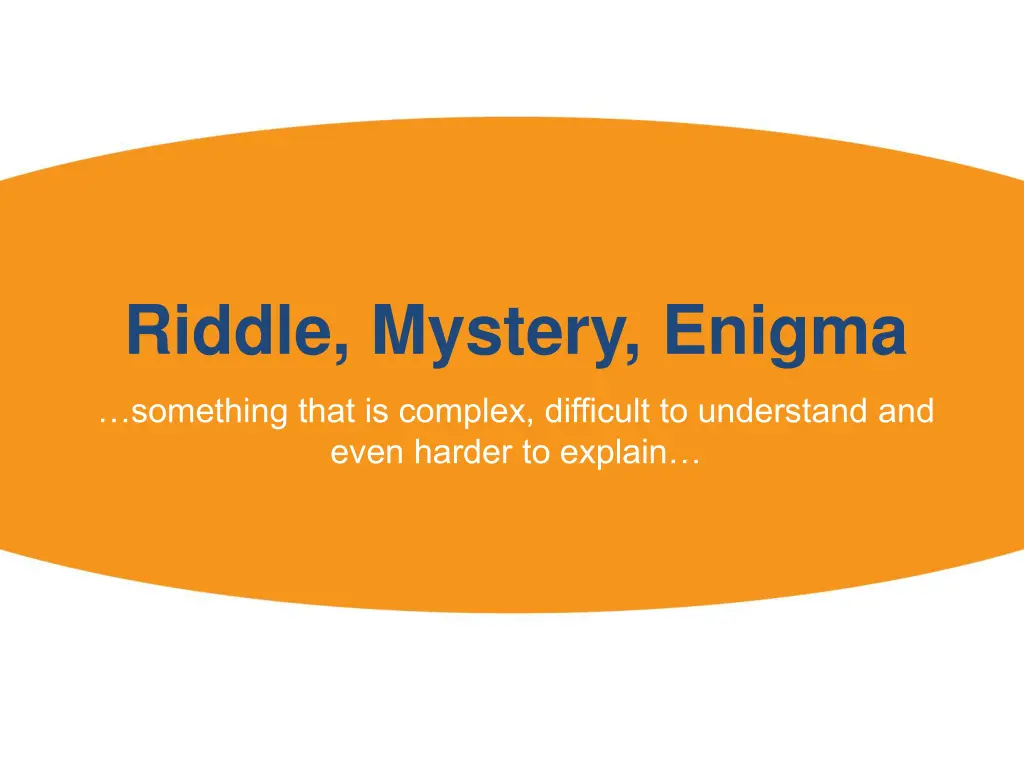 Riddle, Mystery, Enigma

…something that is complex, difficult to understand and even harder to explain…